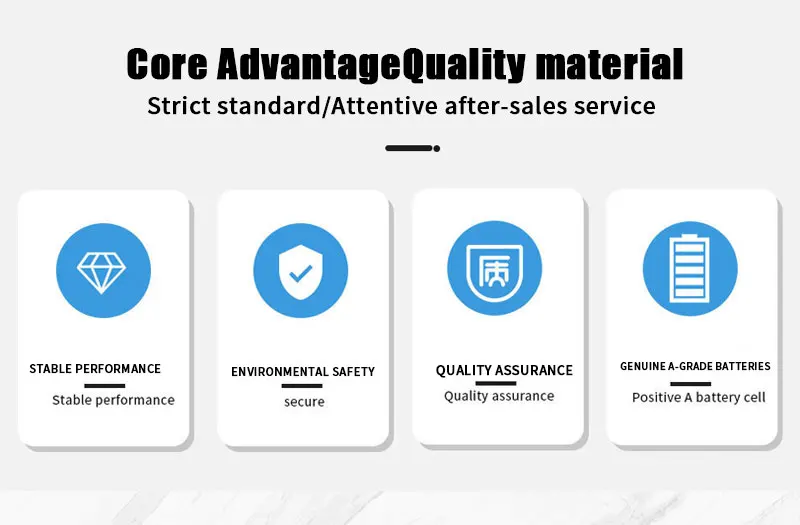 Core AdvantageQuality material
Strict standard/Attentive after-sales service

STABLE PERFORMANCE
Stable performance

ENVIRONMENTAL SAFETY
secure

质

QUALITY ASSURANCE
Quality assurance

GENUINE A-GRADE BATTERIES
Positive A battery cell